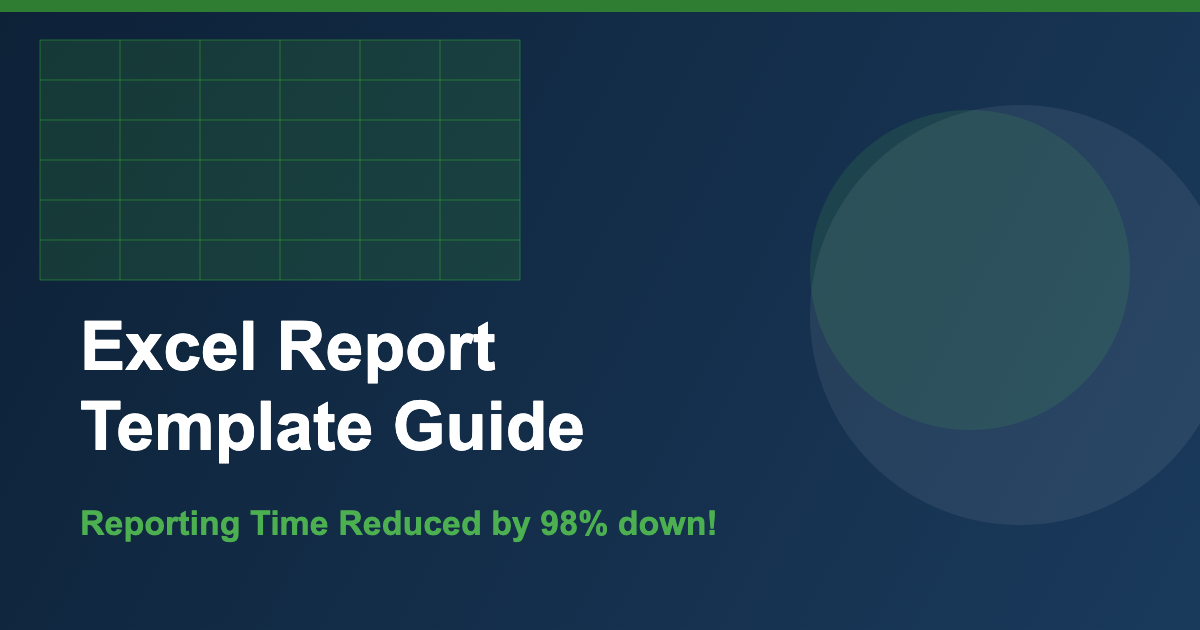 Excel Report Template Guide

Reporting Time Reduced by 98% down!